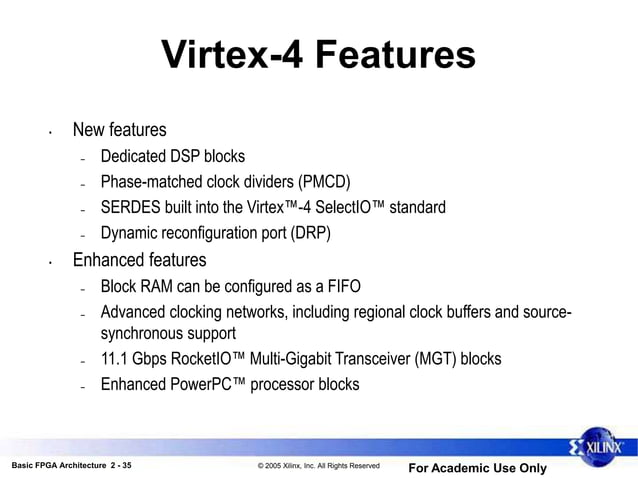 Virtex-4 Features

• New features
– Dedicated DSP blocks
– Phase-matched clock dividers (PMCD)
– SERDES built into the Virtex™-4 SelectIO™ standard
– Dynamic reconfiguration port (DRP)

• Enhanced features
– Block RAM can be configured as a FIFO
– Advanced clocking networks, including regional clock buffers and source-synchronous support
– 11.1 Gbps RocketIO™ Multi-Gigabit Transceiver (MGT) blocks
– Enhanced PowerPC™ processor blocks

XILINX

Basic FPGA Architecture 2 - 35

© 2005 Xilinx, Inc. All Rights Reserved

For Academic Use Only